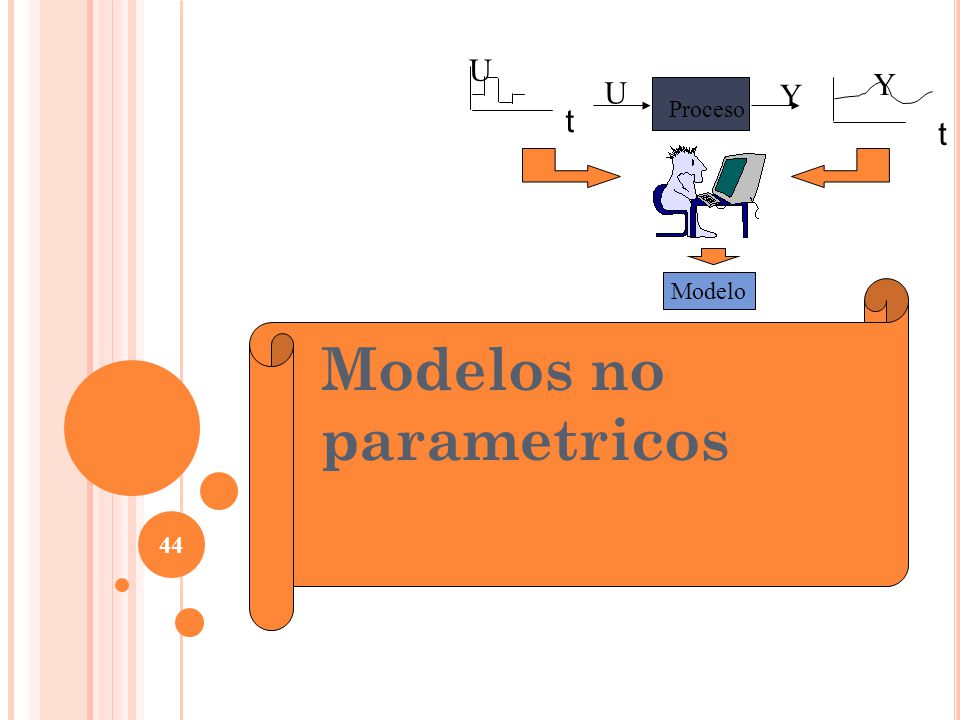 U
t
U
Proceso
Y
Y
t
Modelo

Modelos no parametricos

44